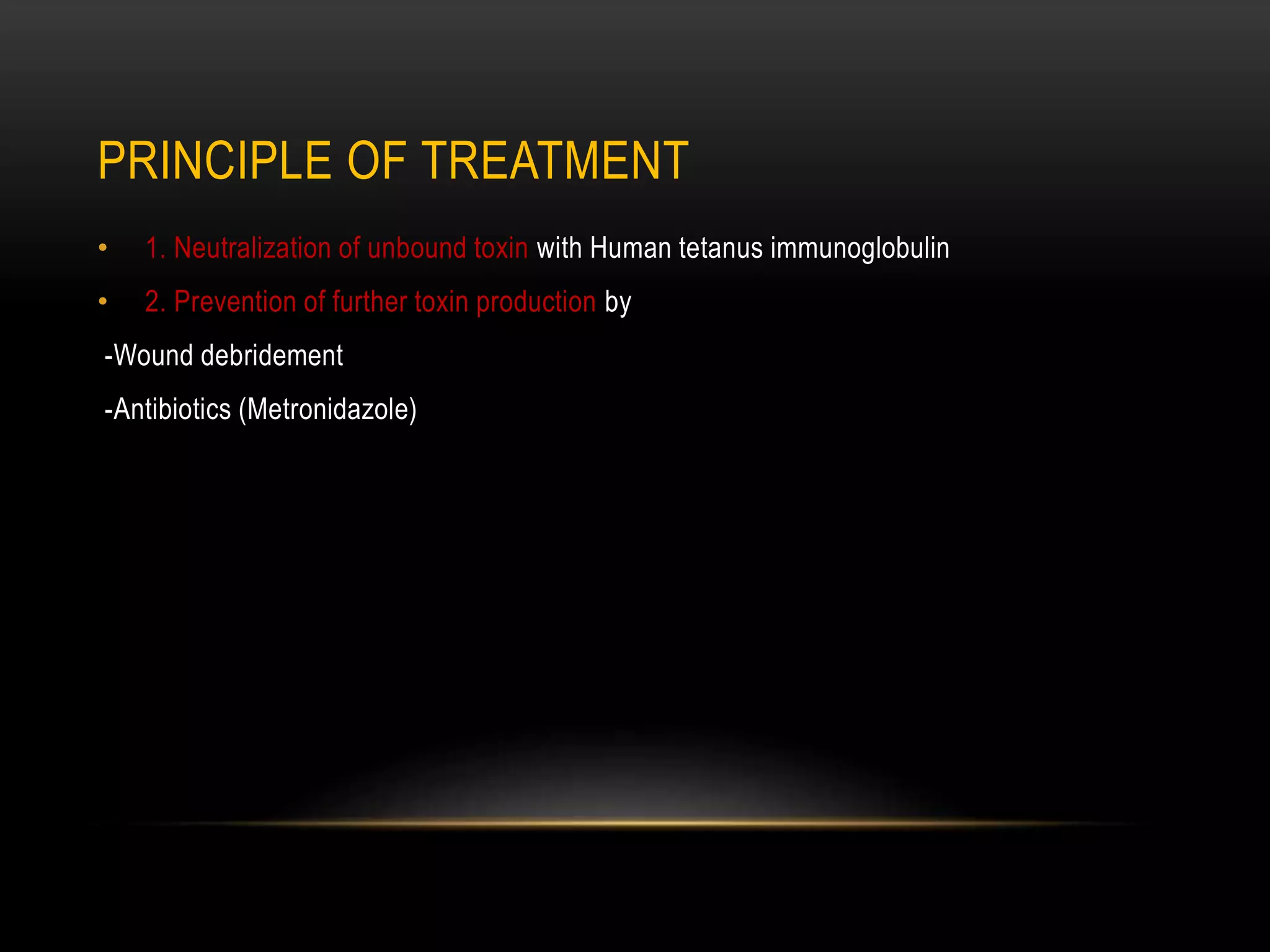 PRINCIPLE OF TREATMENT

• 1. Neutralization of unbound toxin with Human tetanus immunoglobulin

• 2. Prevention of further toxin production by

-Wound debridement

-Antibiotics (Metronidazole)